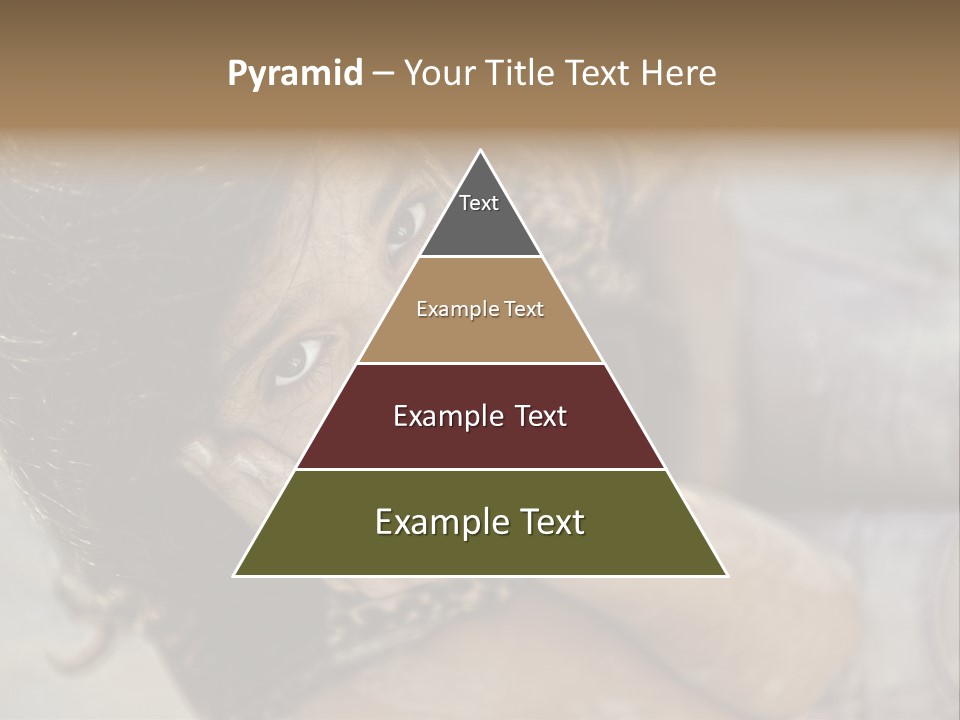 Pyramid – Your Title Text Here

Text

Example Text

Example Text

Example Text